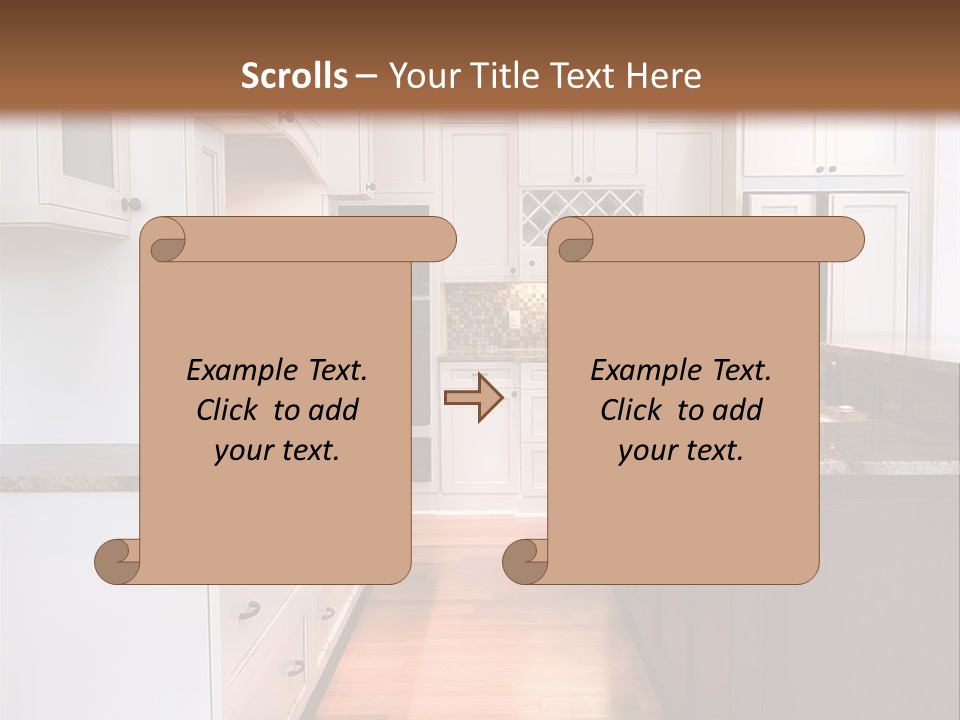 Scrolls – Your Title Text Here

Example Text. Click to add your text.

Example Text. Click to add your text.